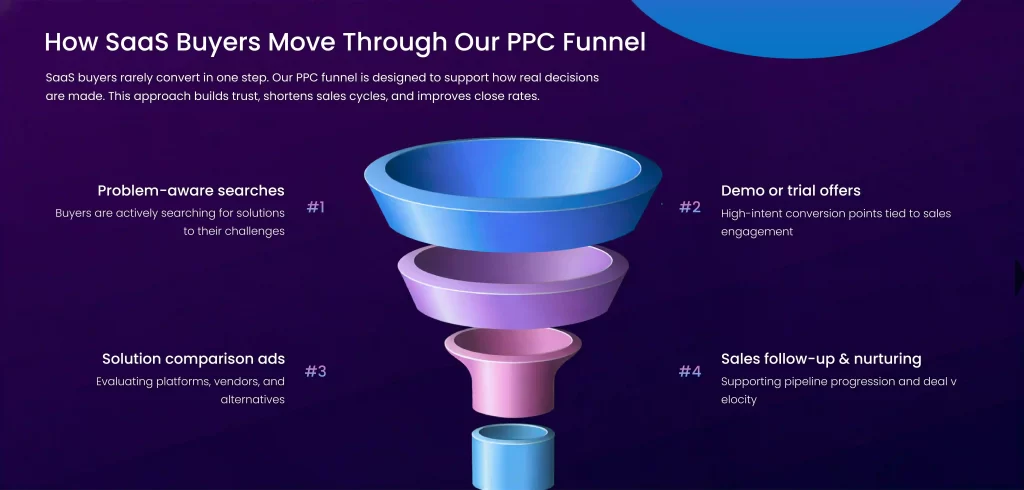 How SaaS Buyers Move Through Our PPC Funnel

SaaS buyers rarely convert in one step. Our PPC funnel is designed to support how real decisions are made. This approach builds trust, shortens sales cycles, and improves close rates.

Problem-aware searches
Buyers are actively searching for solutions to their challenges

#1

#2

Demo or trial offers
High-intent conversion points tied to sales engagement

Solution comparison ads
Evaluating platforms, vendors, and alternatives

#3

#4

Sales follow-up & nurturing
Supporting pipeline progression and deal v elocity